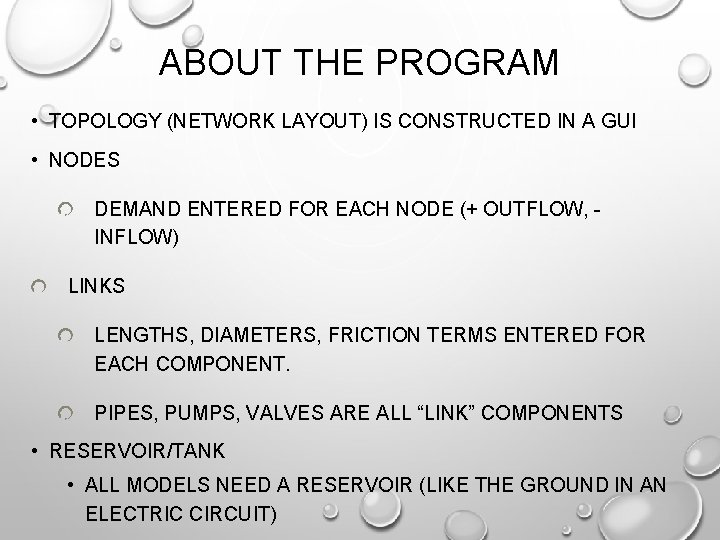 ABOUT THE PROGRAM

• TOPOLOGY (NETWORK LAYOUT) IS CONSTRUCTED IN A GUI

• NODES

○ DEMAND ENTERED FOR EACH NODE (+ OUTFLOW, - INFLOW)

○ LINKS

○ LENGTHS, DIAMETERS, FRICTION TERMS ENTERED FOR EACH COMPONENT.

○ PIPES, PUMPS, VALVES ARE ALL “LINK” COMPONENTS

• RESERVOIR/TANK

• ALL MODELS NEED A RESERVOIR (LIKE THE GROUND IN AN ELECTRIC CIRCUIT)